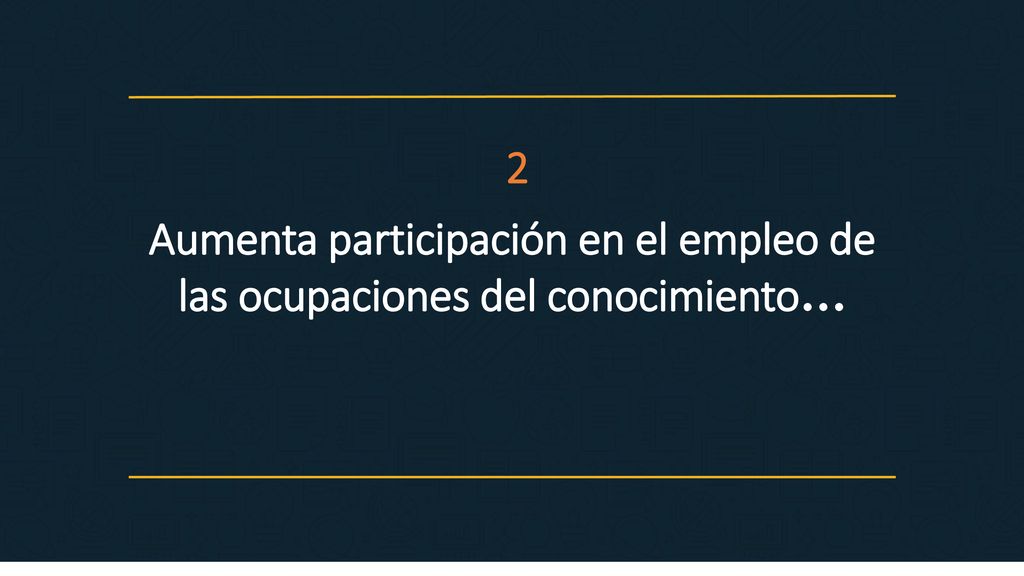 2

Aumenta participación en el empleo de las ocupaciones del conocimiento…